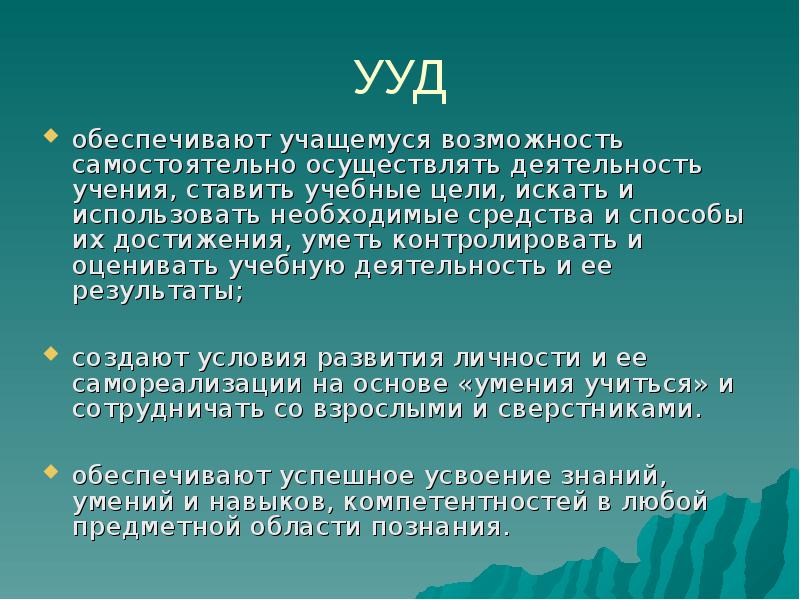 УУД

обеспечивают учащемуся возможность самостоятельно осуществлять деятельность учения, ставить учебные цели, искать и использовать необходимые средства и способы их достижения, уметь контролировать и оценивать учебную деятельность и ее результаты;

создают условия развития личности и ее самореализации на основе «умения учиться» и сотрудничать со взрослыми и сверстниками.

обеспечивают успешное усвоение знаний, умений и навыков, компетентностей в любой предметной области познания.